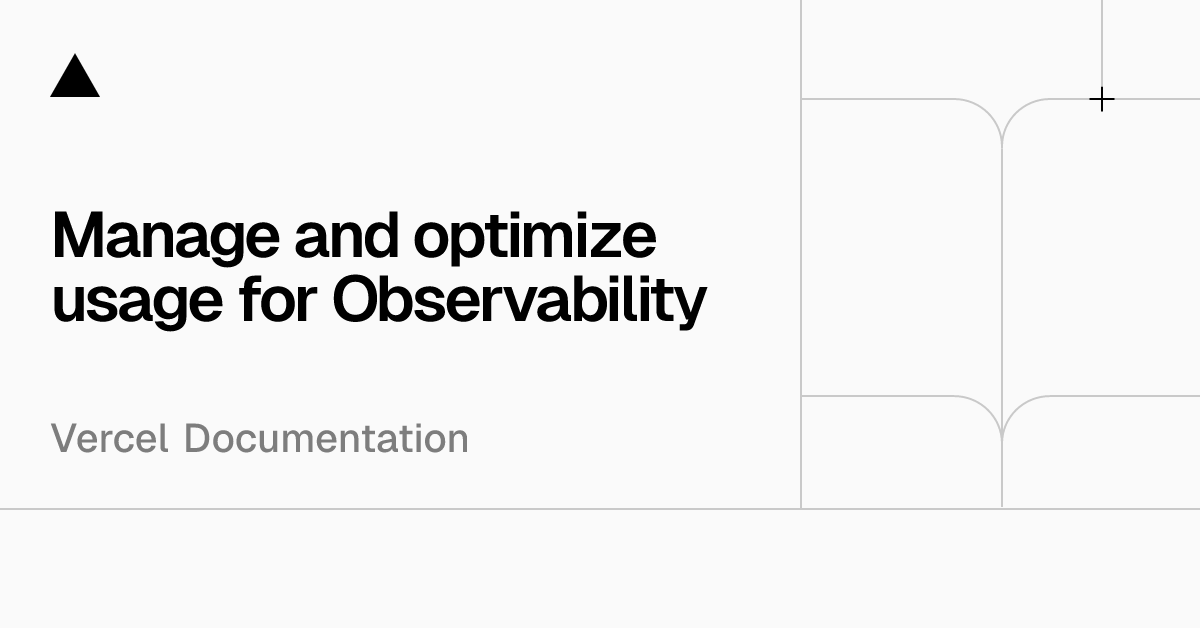 Manage and optimize usage for Observability

Vercel Documentation